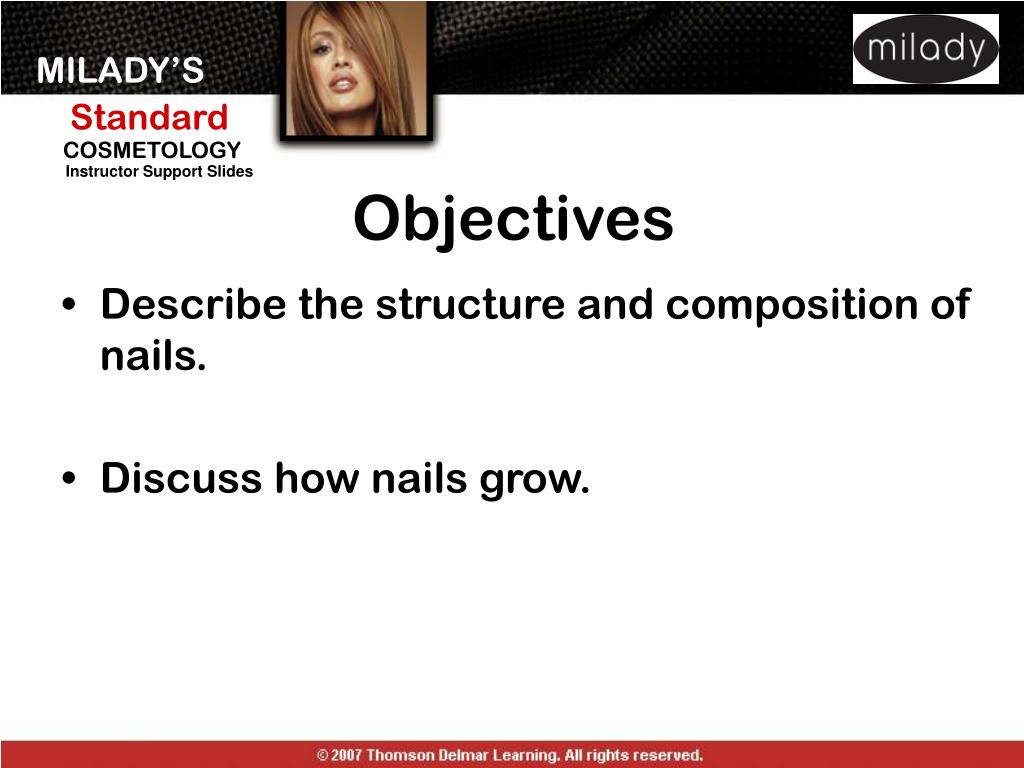 MILADY'S
Standard
COSMETOLOGY
Instructor Support Slides

milady

Objectives

• Describe the structure and composition of nails.

• Discuss how nails grow.

© 2007 Thomson Delmar Learning. All rights reserved.